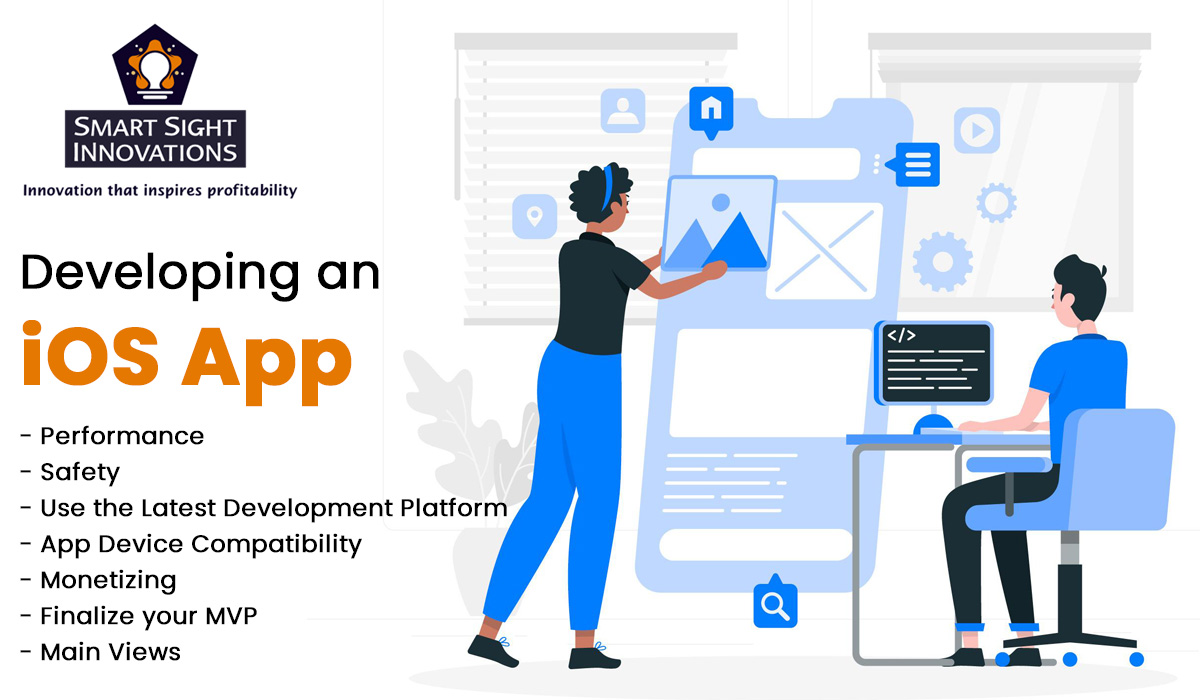 SMART SIGHT INNOVATIONS
Innovation that inspires profitability

Developing an
iOS App

- Performance
- Safety
- Use the Latest Development Platform
- App Device Compatibility
- Monetizing
- Finalize your MVP
- Main Views

</>